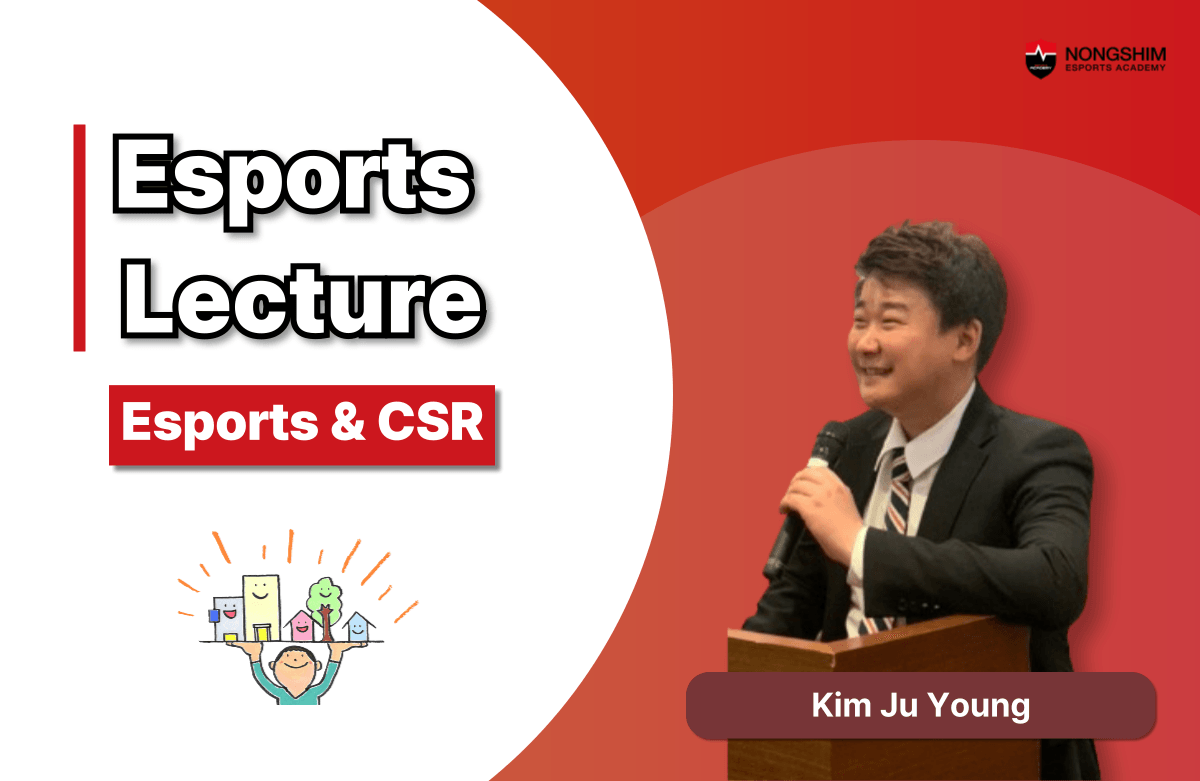 NONGSHIM
ESPORTS ACADEMY

Esports Lecture

Esports & CSR

Kim Ju Young